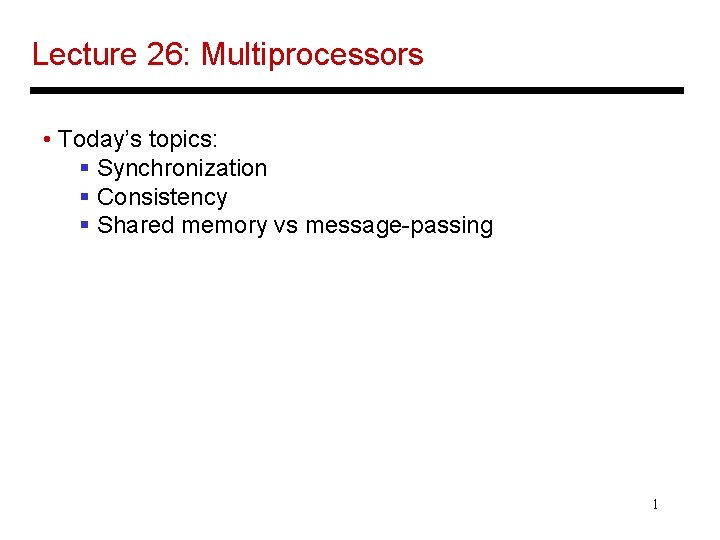 Lecture 26: Multiprocessors

• Today's topics:
 ▪ Synchronization
 ▪ Consistency
 ▪ Shared memory vs message-passing

1